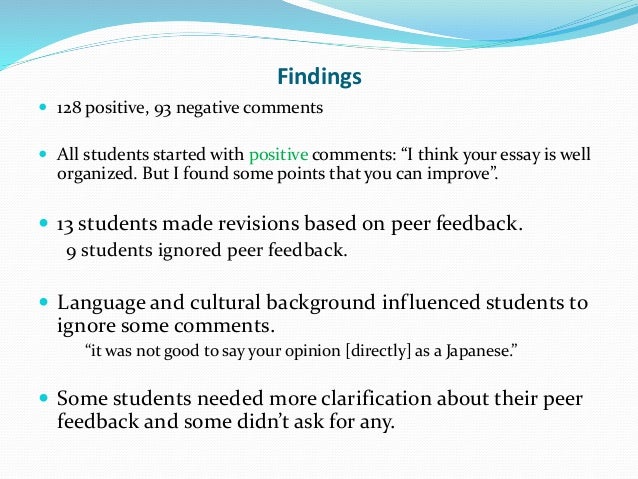 Findings

128 positive, 93 negative comments

All students started with positive comments: “I think your essay is well organized. But I found some points that you can improve”.

13 students made revisions based on peer feedback.
9 students ignored peer feedback.

Language and cultural background influenced students to ignore some comments.
“it was not good to say your opinion [directly] as a Japanese.”

Some students needed more clarification about their peer feedback and some didn’t ask for any.